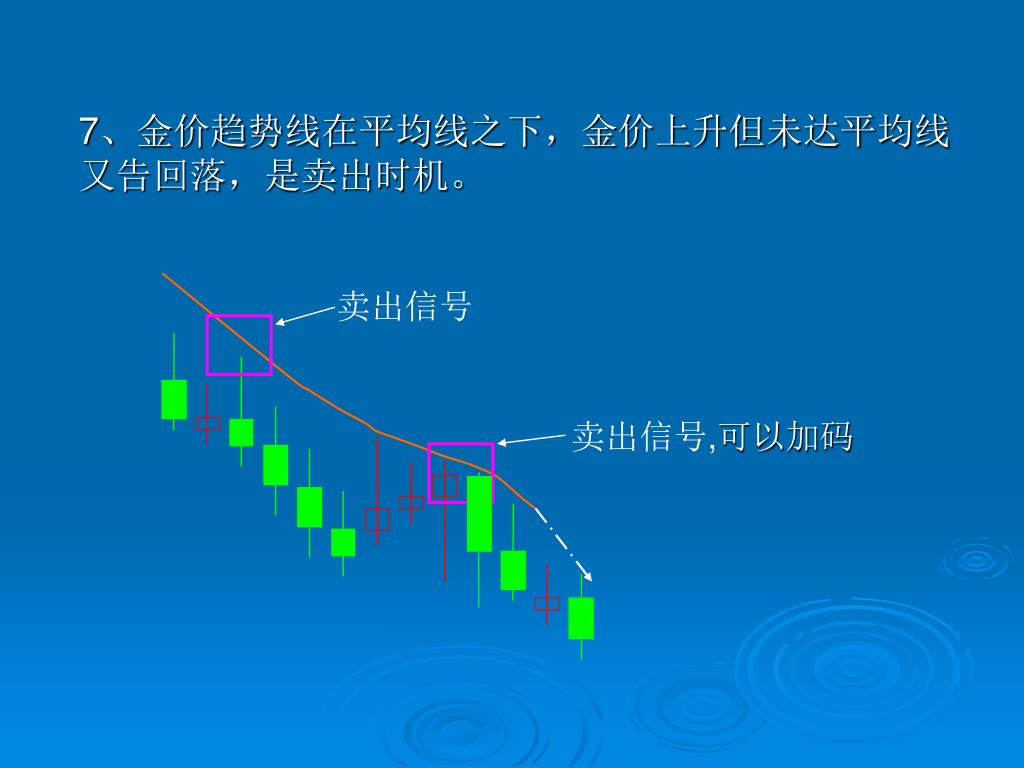 7、金价趋势线在平均线之下，金价上升但未达平均线又告回落，是卖出时机。

卖出信号

卖出信号,可以加码